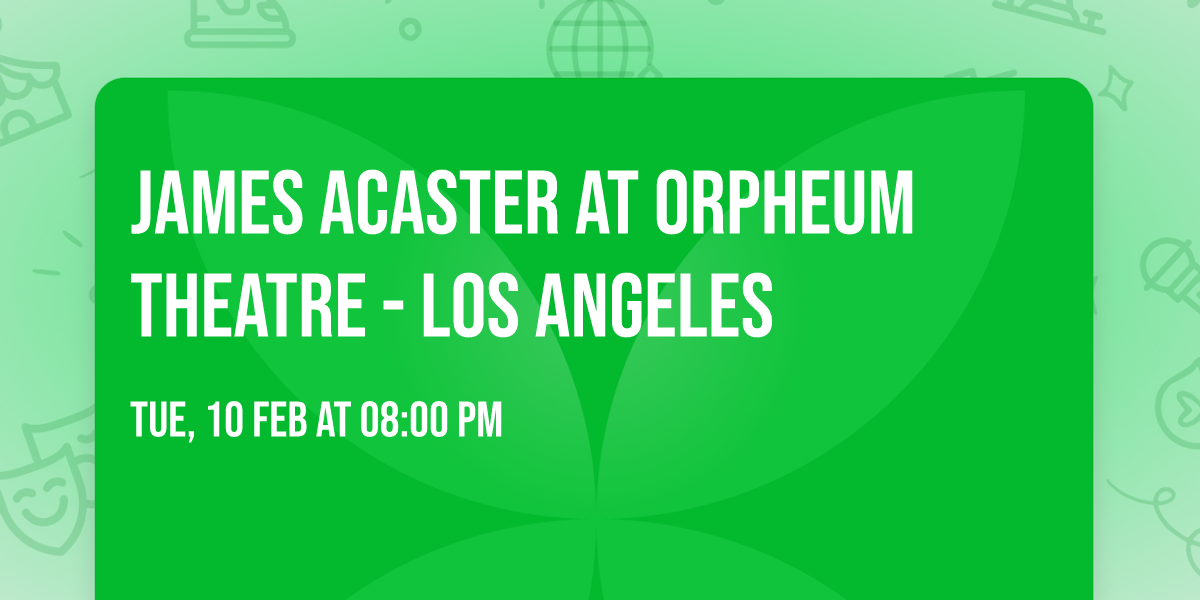 JAMES ACASTER AT ORPHEUM THEATRE - LOS ANGELES

TUE, 10 FEB AT 08:00 PM